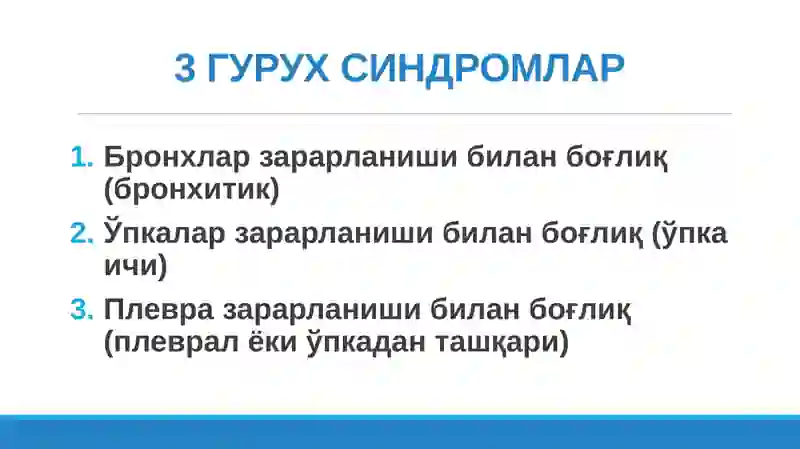 3 ГУРУХ СИНДРОМЛАР

1. Бронхлар зарарланиши билан боғлиқ (бронхитик)
2. Ўпкалар зарарланиши билан боғлиқ (ўпка ичи)
3. Плевра зарарланиши билан боғлиқ (плеврал ёки ўпкадан ташқари)